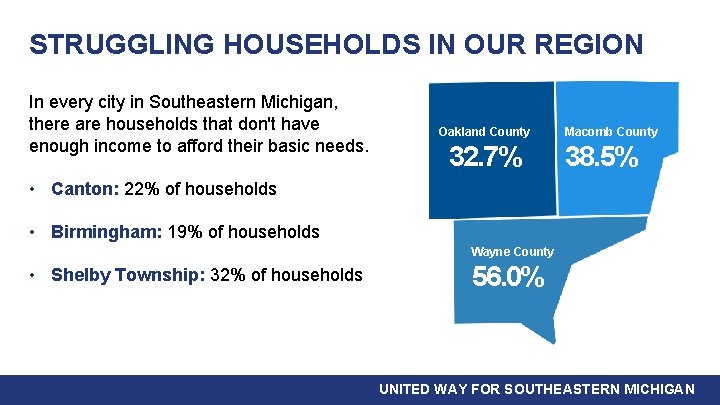 STRUGGLING HOUSEHOLDS IN OUR REGION

In every city in Southeastern Michigan, there are households that don't have enough income to afford their basic needs.

• Canton: 22% of households

• Birmingham: 19% of households

• Shelby Township: 32% of households

Oakland County
32.7%

Macomb County
38.5%

Wayne County
56.0%

UNITED WAY FOR SOUTHEASTERN MICHIGAN